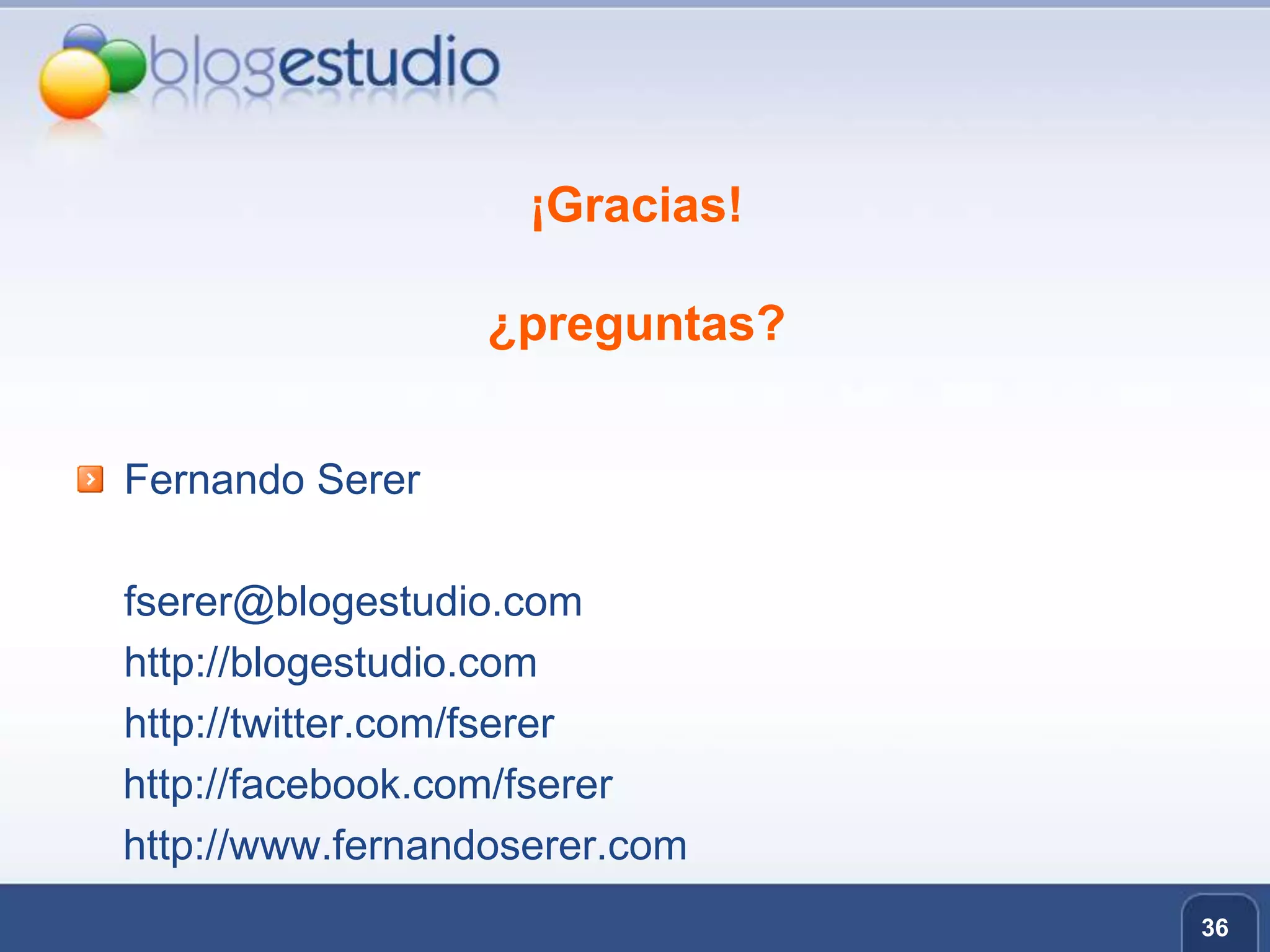 blogestudio

¡Gracias!

¿preguntas?

Fernando Serer

fserer@blogestudio.com
http://blogestudio.com
http://twitter.com/fserer
http://facebook.com/fserer
http://www.fernandoserer.com

36